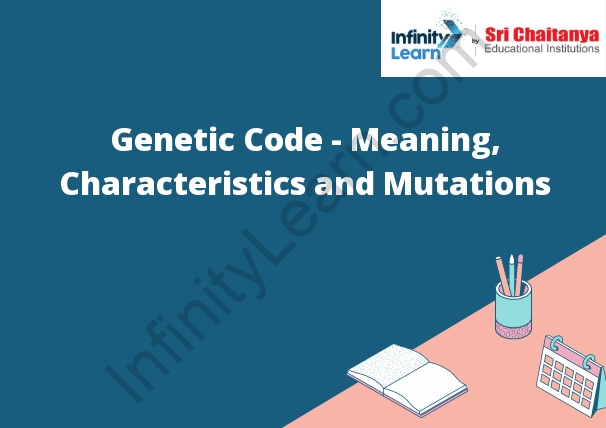 Infinity Learn by Sri Chaitanya Educational Institutions

Genetic Code - Meaning, Characteristics and Mutations

InfinityLearn.com